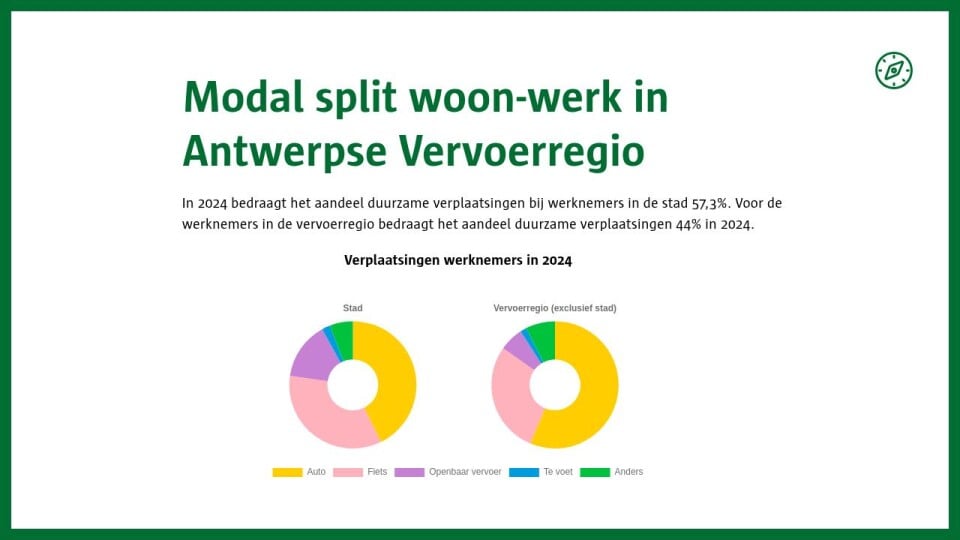 Modal split woon-werk in Antwerpse Vervoerregio

In 2024 bedraagt het aandeel duurzame verplaatsingen bij werknemers in de stad 57,3%. Voor de werknemers in de vervoerregio bedraagt het aandeel duurzame verplaatsingen 44% in 2024.

Verplaatsingen werknemers in 2024

Stad

Vervoerregio (exclusief stad)

Auto
Fiets
Openbaar vervoer
Te voet
Anders